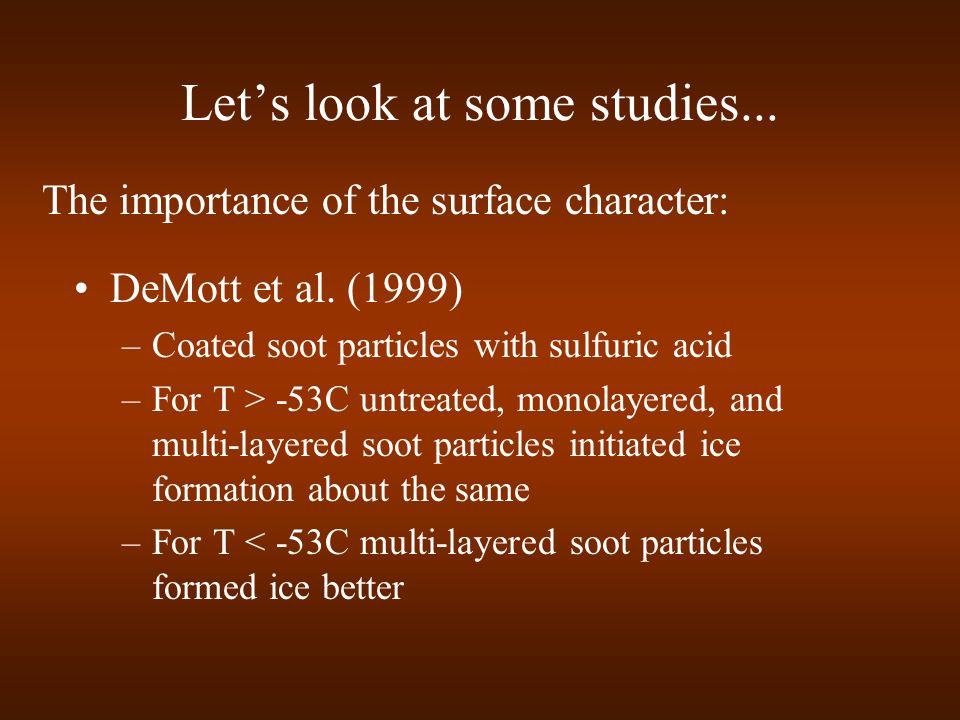 Let’s look at some studies...

The importance of the surface character:

• DeMott et al. (1999)
– Coated soot particles with sulfuric acid
– For T > -53C untreated, monolayered, and multi-layered soot particles initiated ice formation about the same
– For T < -53C multi-layered soot particles formed ice better